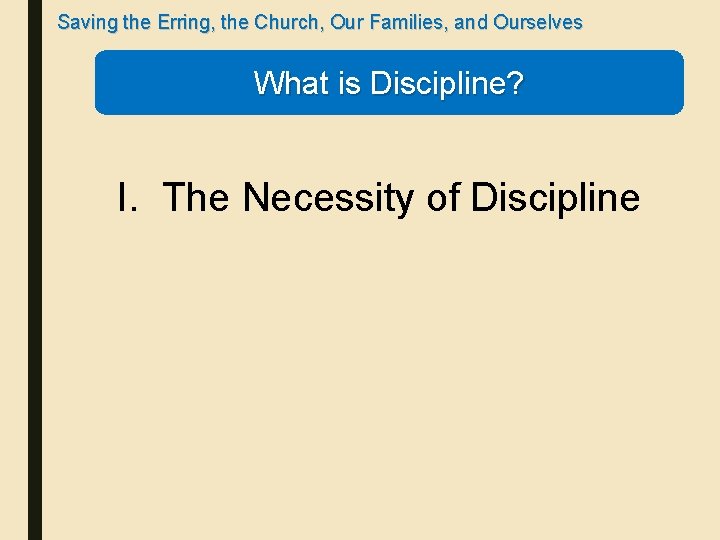 Saving the Erring, the Church, Our Families, and Ourselves

What is Discipline?

I. The Necessity of Discipline